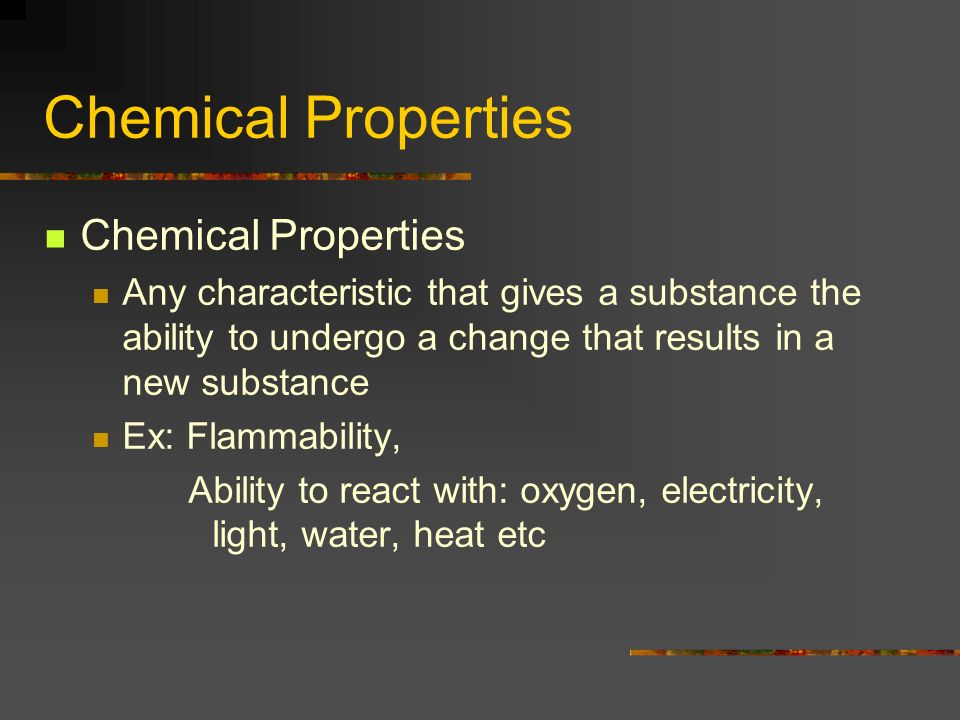 Chemical Properties

Chemical Properties

Any characteristic that gives a substance the ability to undergo a change that results in a new substance

Ex: Flammability,

Ability to react with: oxygen, electricity, light, water, heat etc